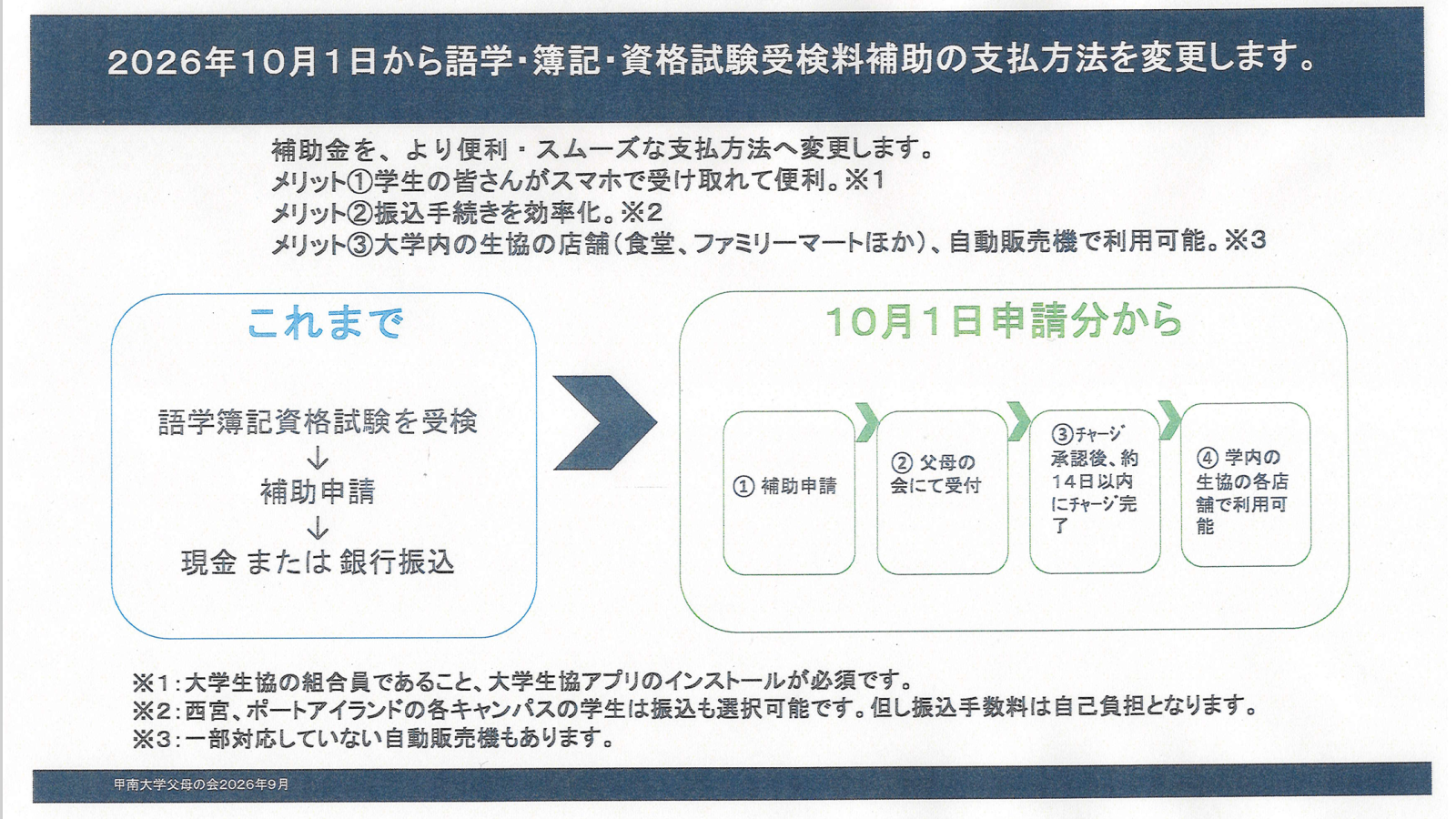 2026年10月1日から語学・簿記・資格試験受検料補助の支払方法を変更します。

補助金を、より便利・スムーズな支払方法へ変更します。
メリット①学生の皆さんがスマホで受け取れて便利。※1
メリット②振込手続きを効率化。※2
メリット③大学内の生協の店舗(食堂、ファミリーマートほか)、自動販売機で利用可能。※3

これまで

語学簿記資格試験を受検
↓
補助申請
↓
現金 または 銀行振込

10月1日申請分から

① 補助申請

② 父母の会にて受付

③チャージ承認後、約14日以内にチャージ完了

④ 学内の生協の各店舗で利用可能

※1:大学生協の組合員であること、大学生協アプリのインストールが必須です。
※2:西宮、ポートアイランドの各キャンパスの学生は振込も選択可能です。但し振込手数料は自己負担となります。
※3:一部対応していない自動販売機もあります。

甲南大学父母の会2026年9月